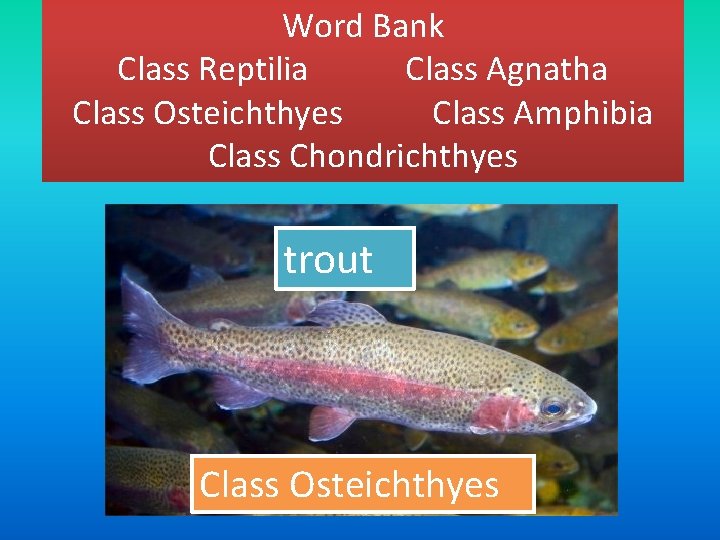 Word Bank
Class Reptilia
Class Agnatha
Class Osteichthyes
Class Amphibia
Class Chondrichthyes

trout

Class Osteichthyes